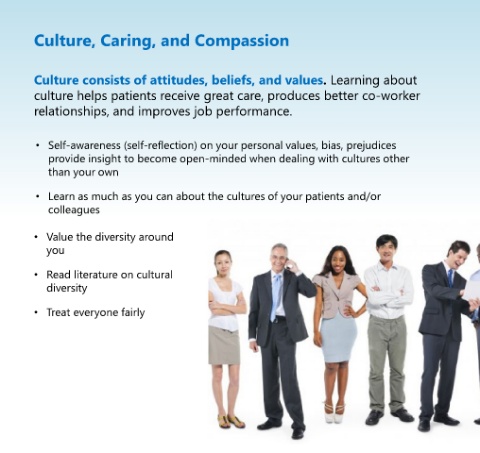 Culture, Caring, and Compassion

Culture consists of attitudes, beliefs, and values. Learning about culture helps patients receive great care, produces better co-worker relationships, and improves job performance.

• Self-awareness (self-reflection) on your personal values, bias, prejudices provide insight to become open-minded when dealing with cultures other than your own

• Learn as much as you can about the cultures of your patients and/or colleagues

• Value the diversity around you

• Read literature on cultural diversity

• Treat everyone fairly